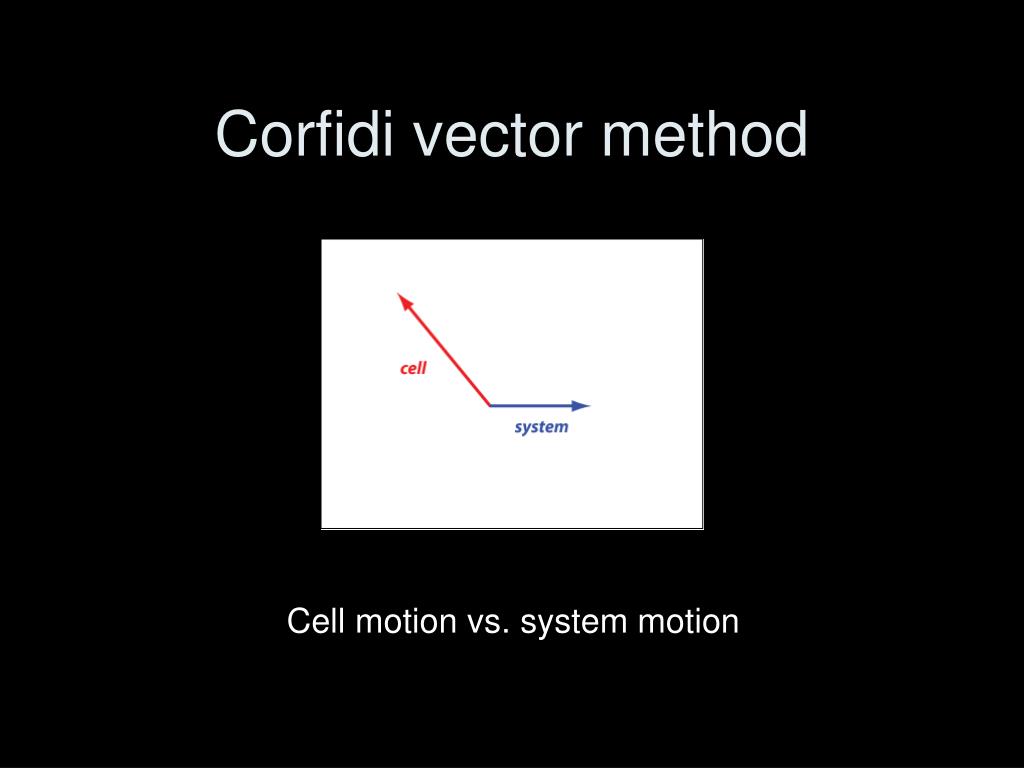 Corfidi vector method

cell

system

Cell motion vs. system motion